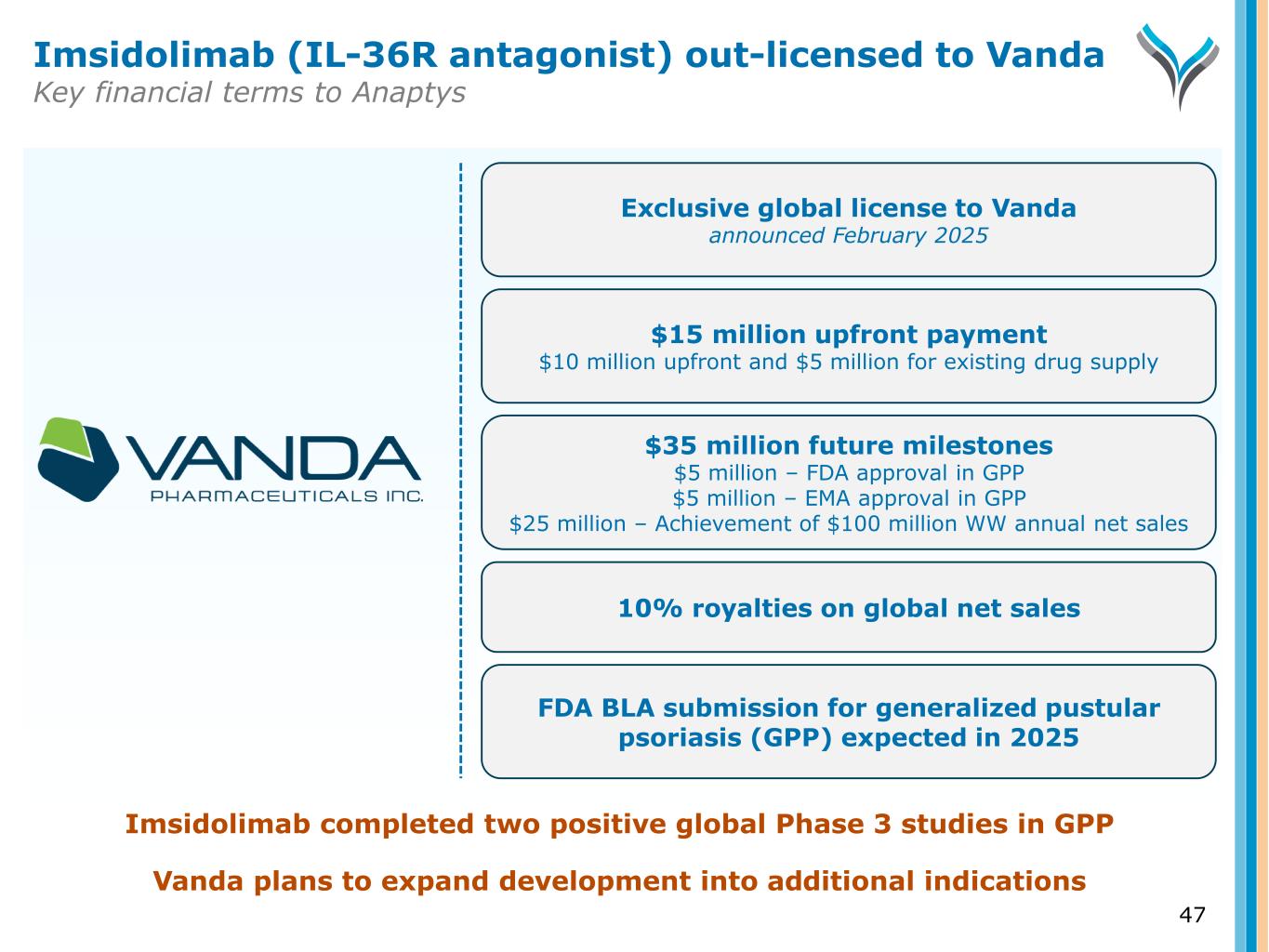 Imsidolimab (IL-36R antagonist) out-licensed to Vanda
Key financial terms to Anaptys

VANDA
PHARMACEUTICALS INC.

Exclusive global license to Vanda
announced February 2025

\$15 million upfront payment
\$10 million upfront and \$5 million for existing drug supply

\$35 million future milestones
\$5 million – FDA approval in GPP
\$5 million – EMA approval in GPP
\$25 million – Achievement of \$100 million WW annual net sales

10% royalties on global net sales

FDA BLA submission for generalized pustular psoriasis (GPP) expected in 2025

Imsidolimab completed two positive global Phase 3 studies in GPP

Vanda plans to expand development into additional indications

47